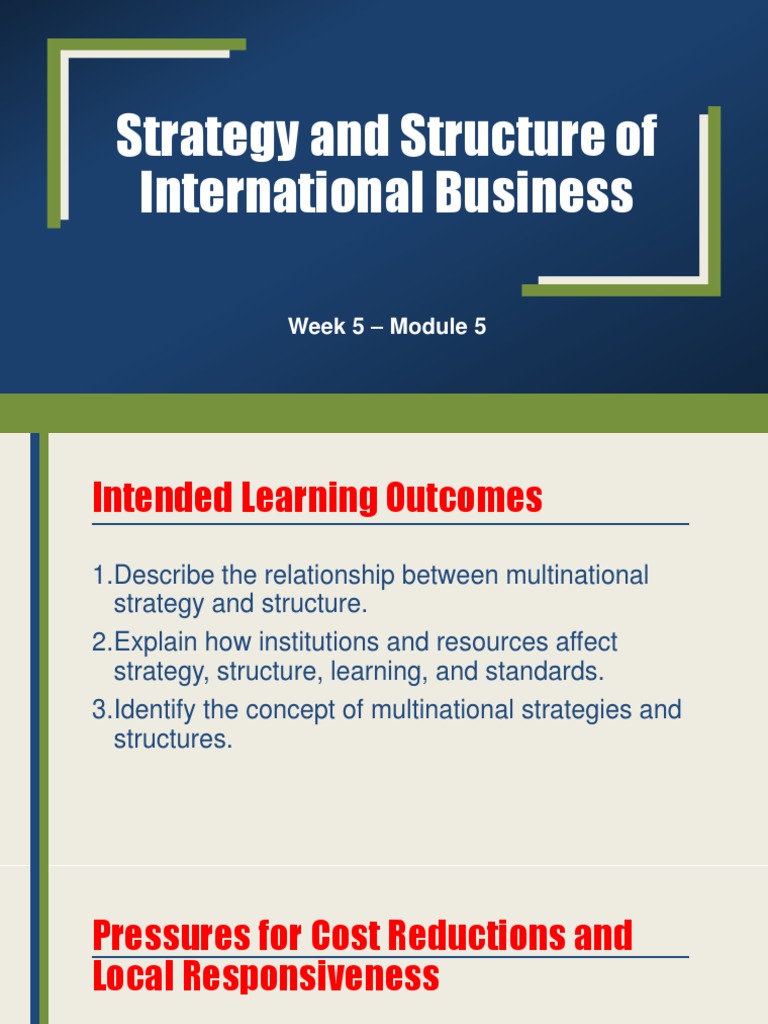 Strategy and Structure of International Business

Week 5 – Module 5

Intended Learning Outcomes

1.Describe the relationship between multinational strategy and structure.

2.Explain how institutions and resources affect strategy, structure, learning, and standards.

3.Identify the concept of multinational strategies and structures.

Pressures for Cost Reductions and Local Responsiveness